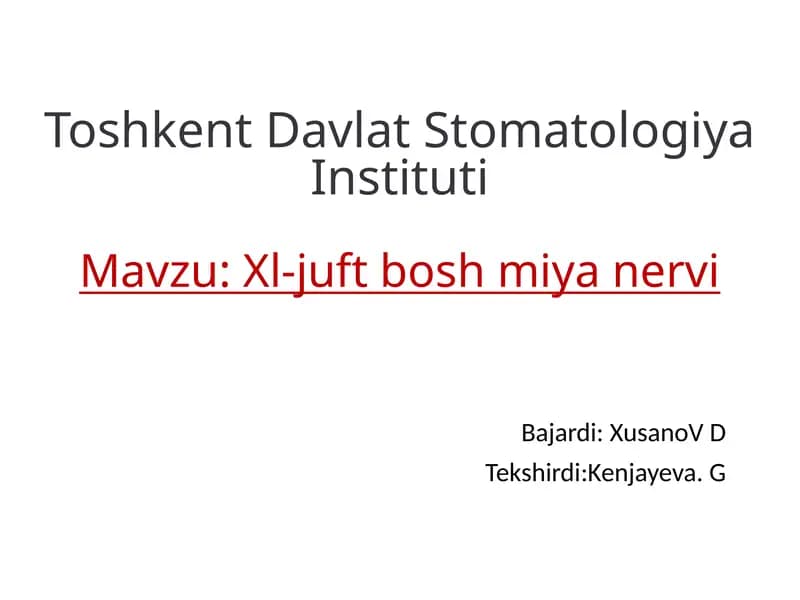 Toshkent Davlat Stomatologiya Instituti

Mavzu: Xl-juft bosh miya nervi

Bajardi: XusanoV D

Tekshirdi:Kenjayeva. G